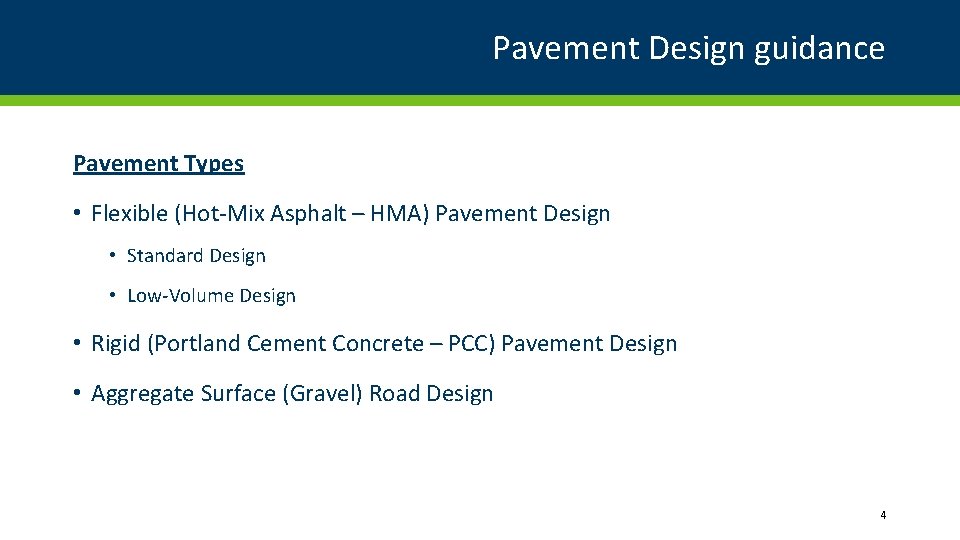 Pavement Design guidance

Pavement Types

• Flexible (Hot-Mix Asphalt – HMA) Pavement Design

• Standard Design

• Low-Volume Design

• Rigid (Portland Cement Concrete – PCC) Pavement Design

• Aggregate Surface (Gravel) Road Design

4